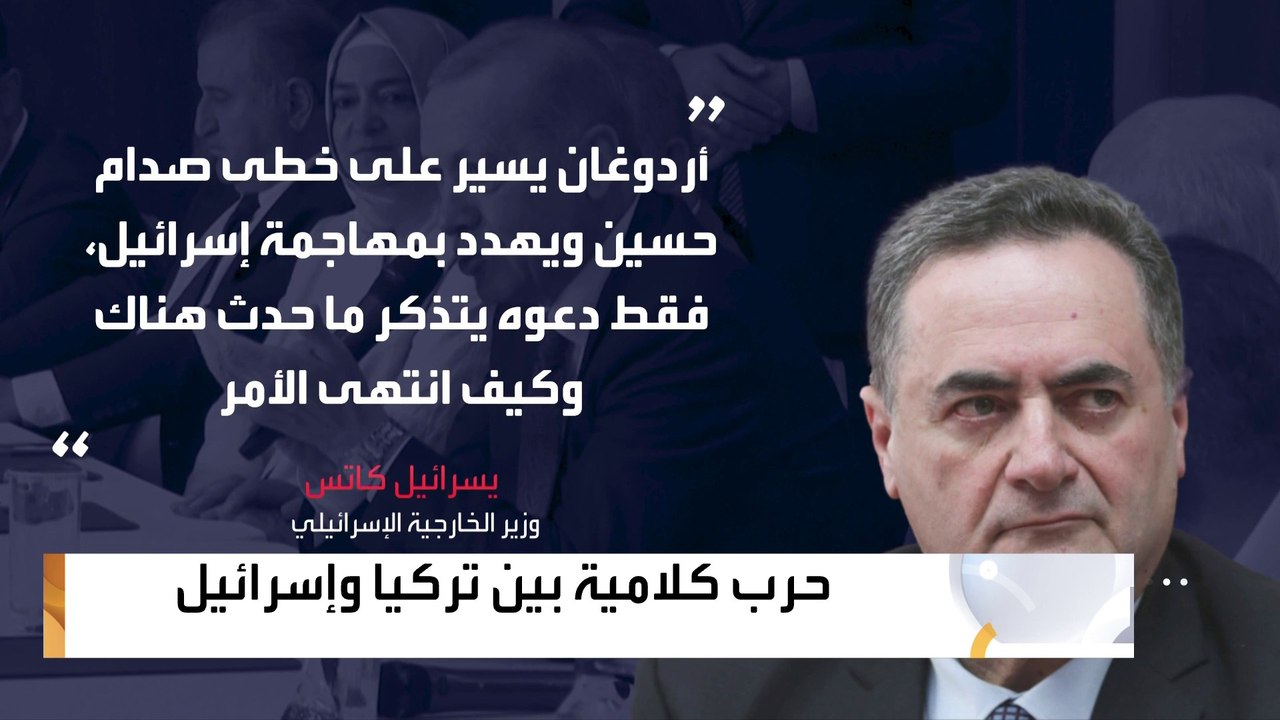 ”
أردوغان يسير على خطى صدام حسين ويهدد بمهاجمة إسرائيل، فقط دعوه يتذكر ما حدث هناك وكيف انتهى الأمر
“

يسرائيل كاتس
وزير الخارجية الإسرائيلي

حرب كلامية بين تركيا وإسرائيل